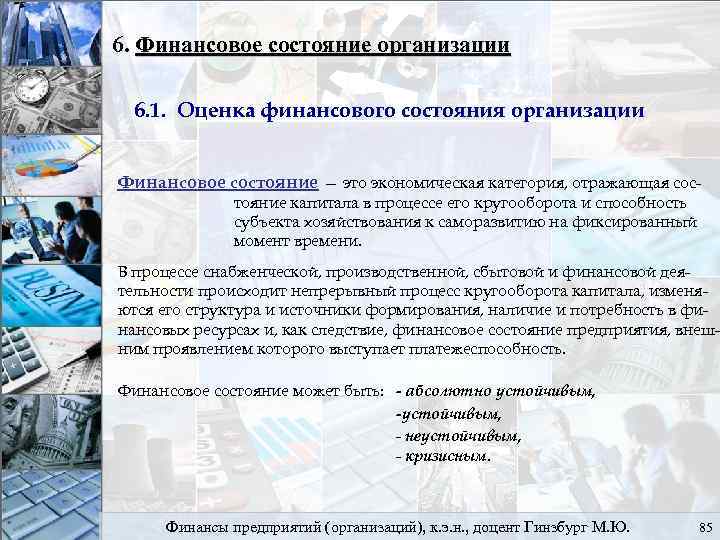 6. Финансовое состояние организации

6.1. Оценка финансового состояния организации

Финансовое состояние – это экономическая категория, отражающая состояние капитала в процессе его кругооборота и способность субъекта хозяйствования к саморазвитию на фиксированный момент времени.

В процессе снабженческой, производственной, сбытовой и финансовой деятельности происходит непрерывный процесс кругооборота капитала, изменяются его структура и источники формирования, наличие и потребность в финансовых ресурсах и, как следствие, финансовое состояние предприятия, внешним проявлением которого выступает платежеспособность.

Финансовое состояние может быть: - абсолютно устойчивым,
-устойчивым,
- неустойчивым,
- кризисным.

Финансы предприятий (организаций), к.э.н., доцент Гинзбург М.Ю. 85